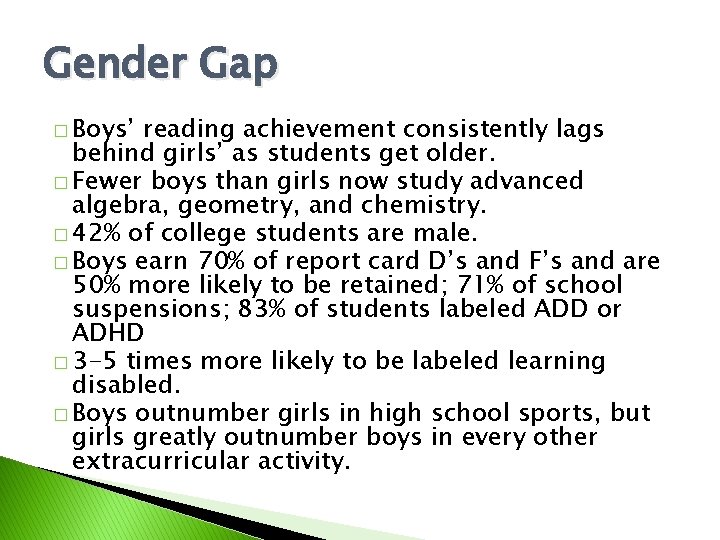 Gender Gap

□ Boys' reading achievement consistently lags behind girls' as students get older.

□ Fewer boys than girls now study advanced algebra, geometry, and chemistry.

□ 42% of college students are male.

□ Boys earn 70% of report card D's and F's and are 50% more likely to be retained; 71% of school suspensions; 83% of students labeled ADD or ADHD

□ 3-5 times more likely to be labeled learning disabled.

□ Boys outnumber girls in high school sports, but girls greatly outnumber boys in every other extracurricular activity.